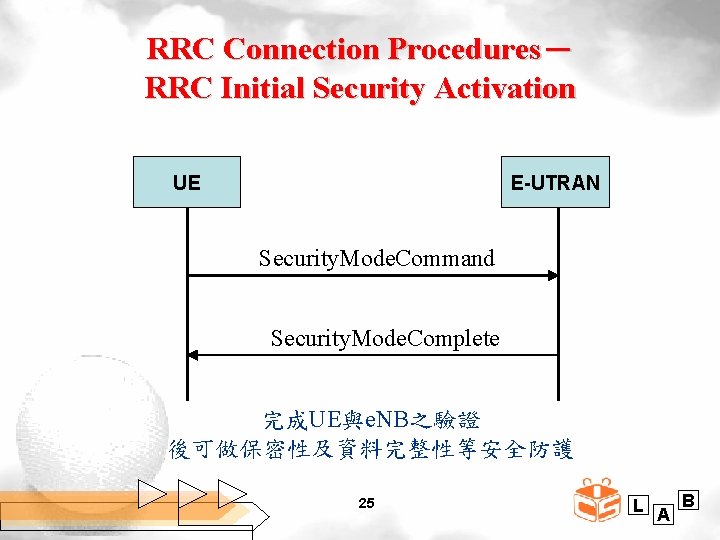 RRC Connection Procedures－
RRC Initial Security Activation

UE

E-UTRAN

SecurityModeCommand

SecurityModeComplete

完成UE與eNB之驗證
後可做保密性及資料完整性等安全防護

25

L A B